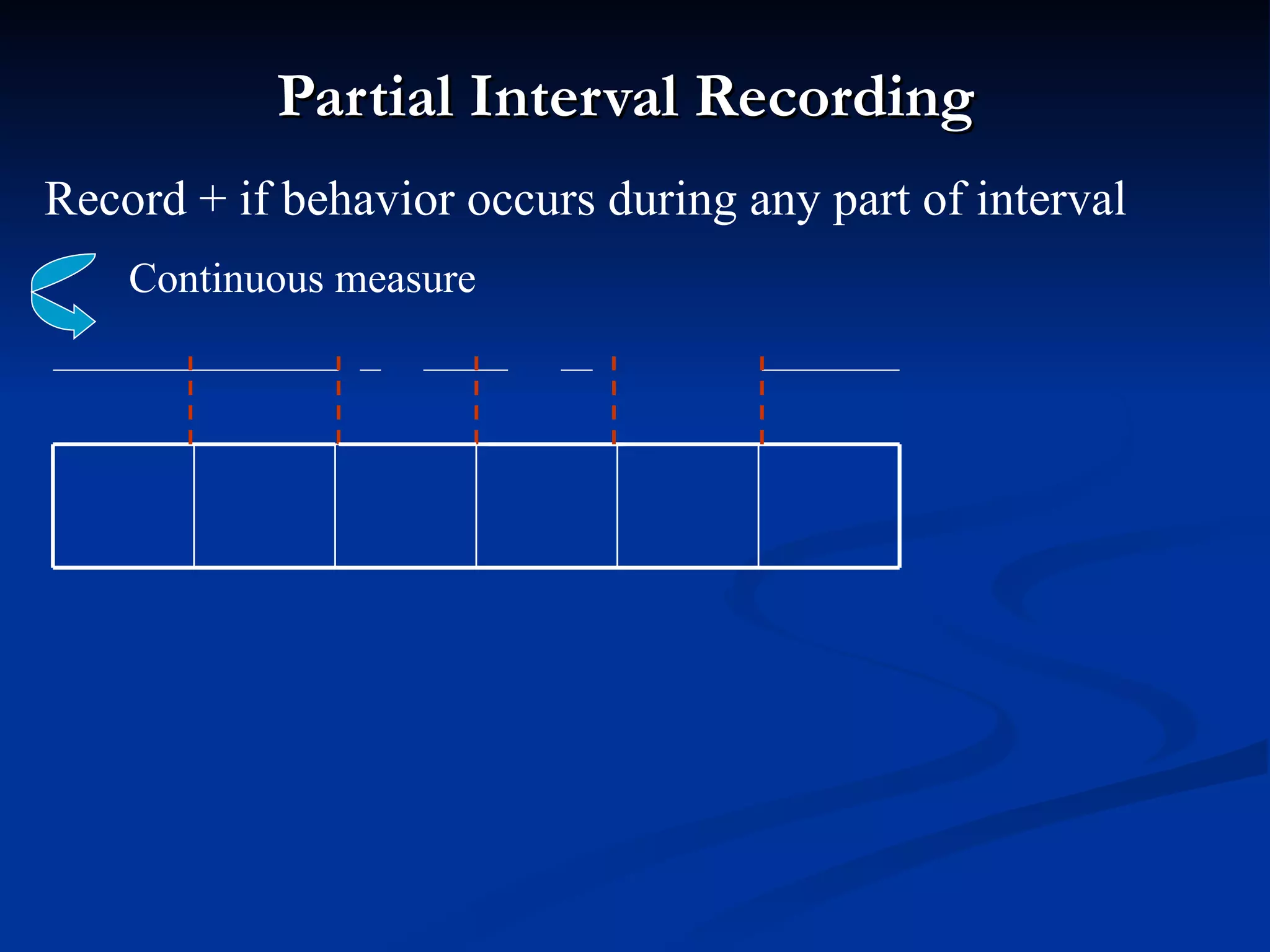 Partial Interval Recording

Record + if behavior occurs during any part of interval

Continuous measure